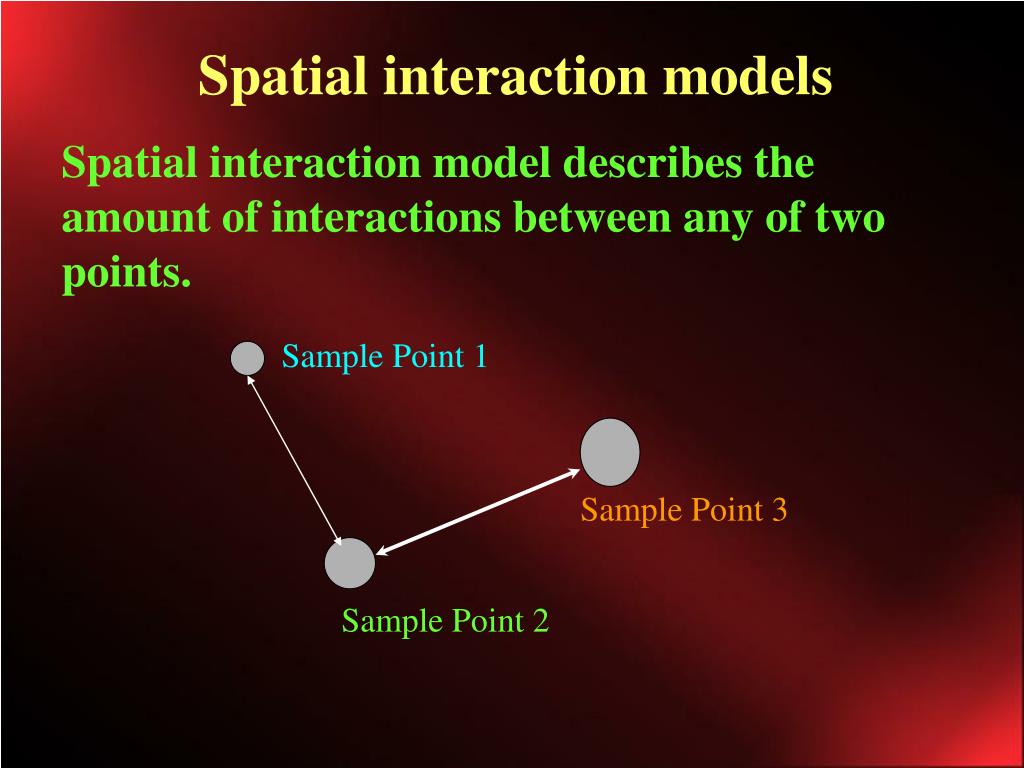 Spatial interaction models

Spatial interaction model describes the amount of interactions between any of two points.

Sample Point 1

Sample Point 3

Sample Point 2